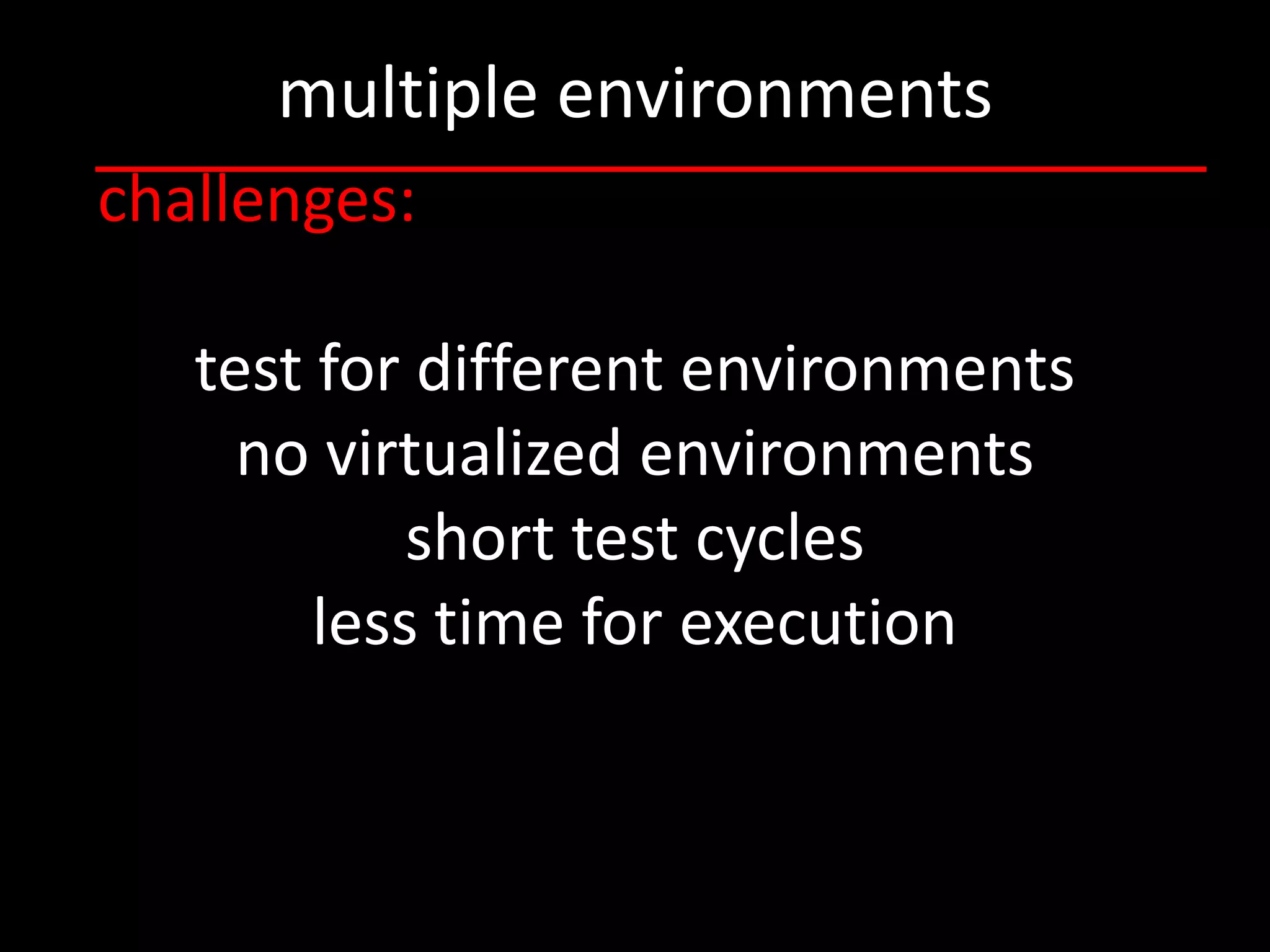 multiple environments

challenges:

test for different environments
no virtualized environments
short test cycles
less time for execution